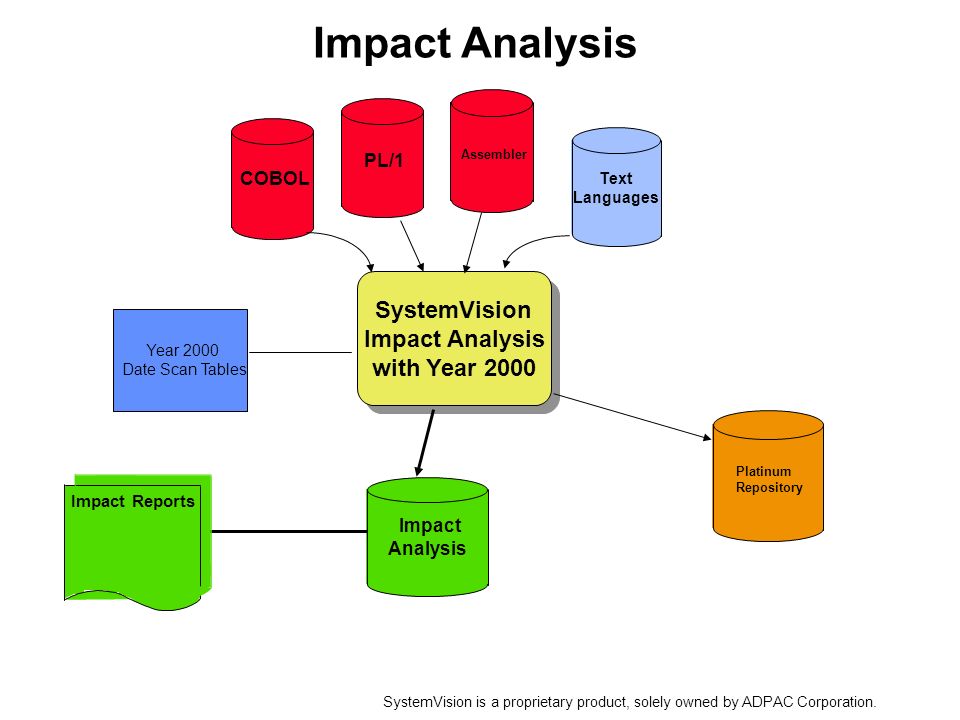 Impact Analysis

COBOL

PL/1

Assembler

Text Languages

Year 2000 Date Scan Tables

SystemVision Impact Analysis with Year 2000

Platinum Repository

Impact Reports

Impact Analysis

SystemVision is a proprietary product, solely owned by ADPAC Corporation.